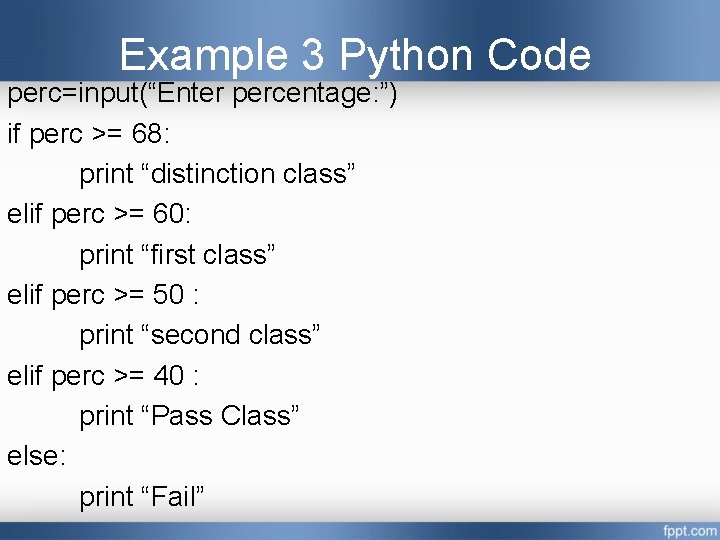 Example 3 Python Code

perc=input(“Enter percentage:”)
if perc >= 68:
print “distinction class”
elif perc >= 60:
print “first class”
elif perc >= 50 :
print “second class”
elif perc >= 40 :
print “Pass Class”
else:
print “Fail”

fppt.com